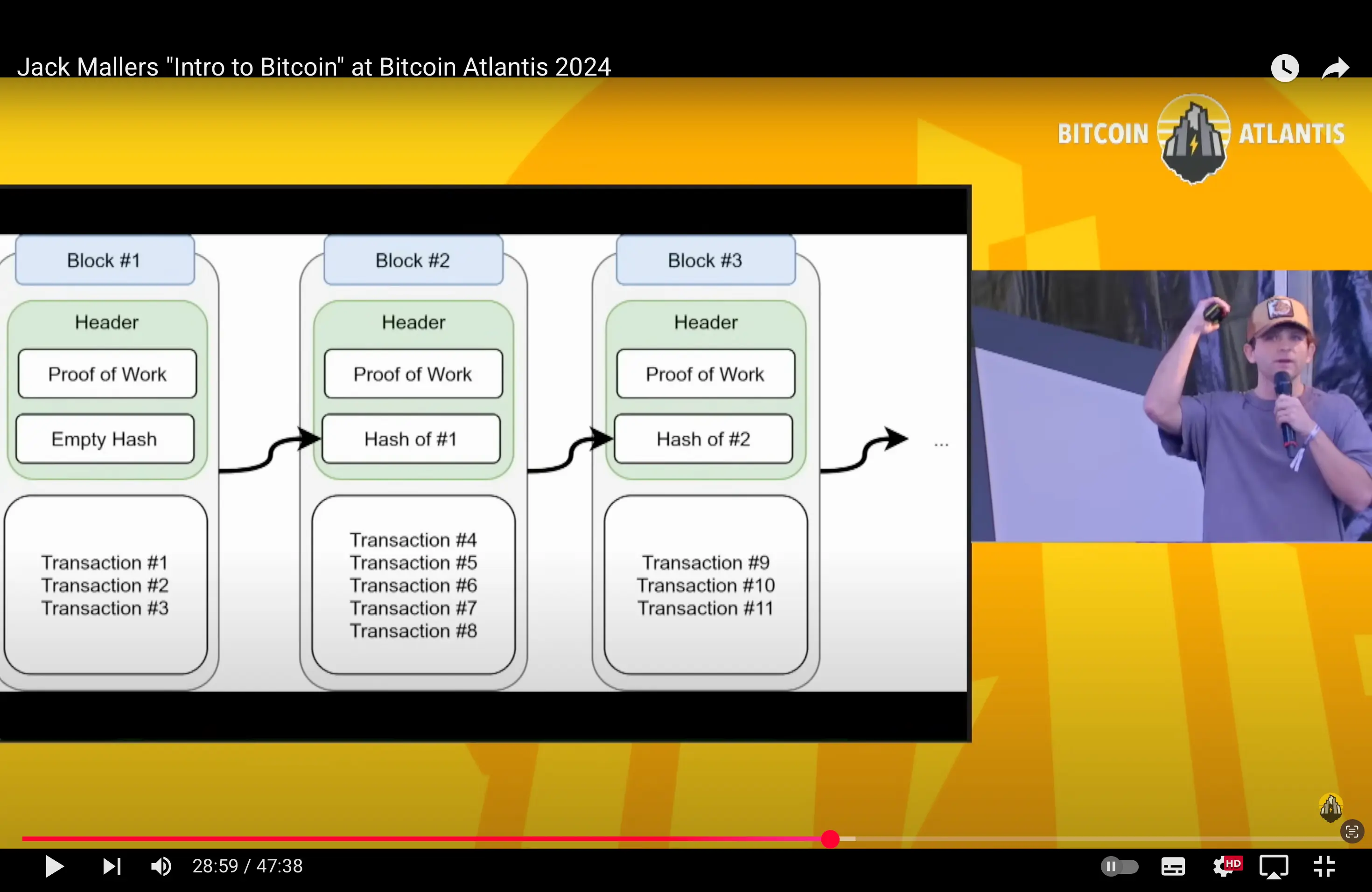 Jack Mallers "Intro to Bitcoin" at Bitcoin Atlantis 2024

BITCOIN ATLANTIS

Block #1

Header

Proof of Work

Empty Hash

Transaction #1
Transaction #2
Transaction #3

Block #2

Header

Proof of Work

Hash of #1

Transaction #4
Transaction #5
Transaction #6
Transaction #7
Transaction #8

Block #3

Header

Proof of Work

Hash of #2

Transaction #9
Transaction #10
Transaction #11

...

28:59 / 47:38

HD